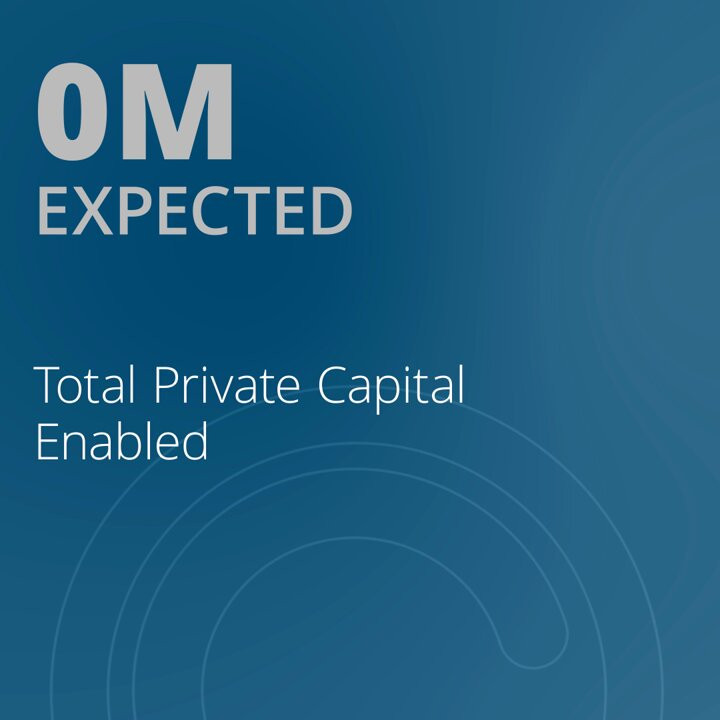 0M
EXPECTED

Total Private Capital Enabled